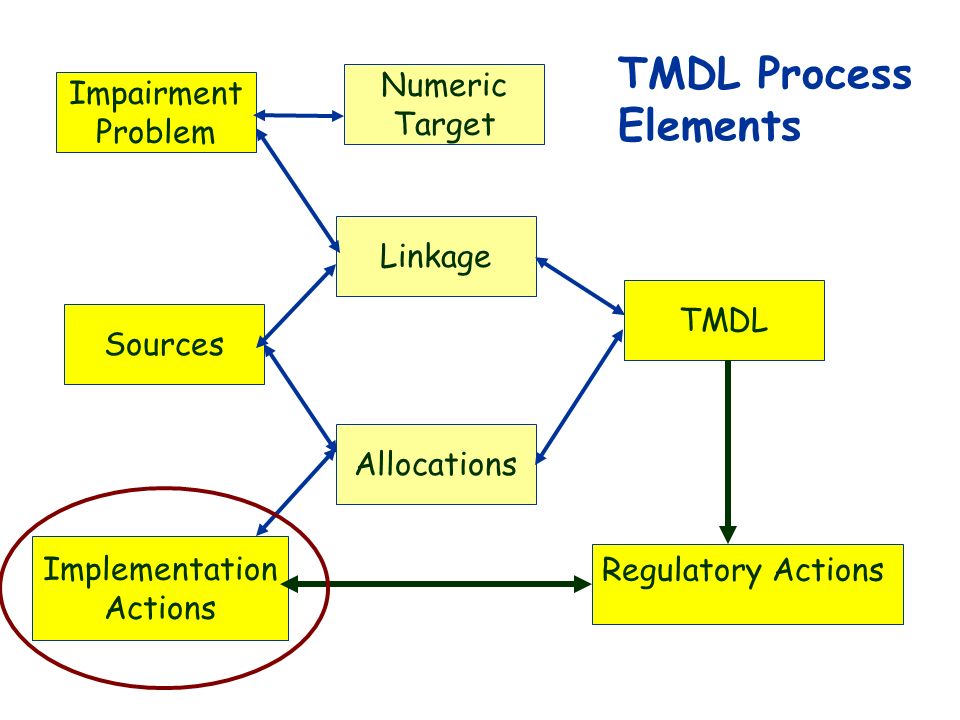 TMDL Process Elements

Impairment Problem

Numeric Target

Linkage

Sources

TMDL

Allocations

Implementation Actions

Regulatory Actions